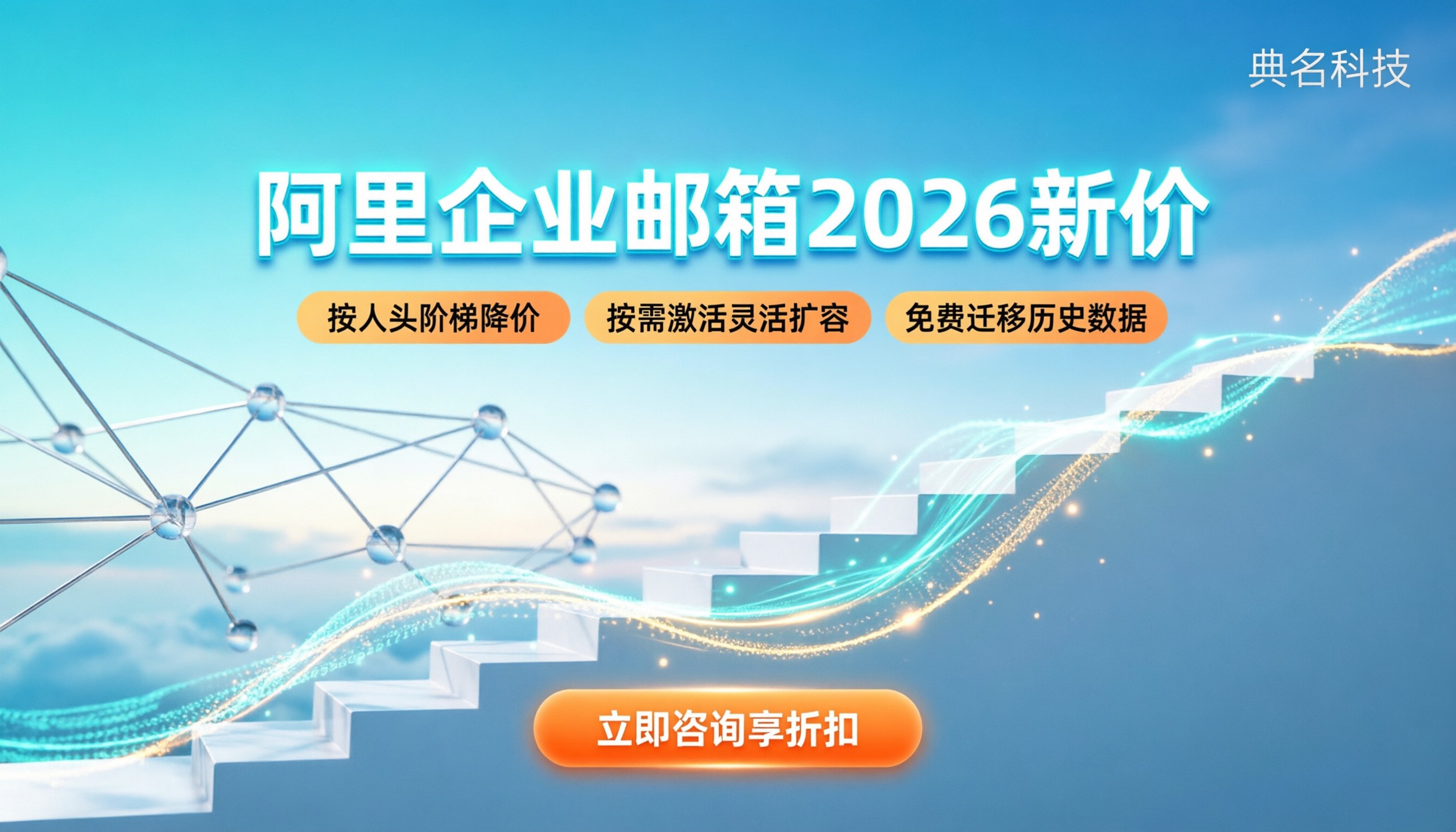 典名科技

阿里企业邮箱2026新价

按人头阶梯降价

按需激活灵活扩容

免费迁移历史数据

立即咨询享折扣